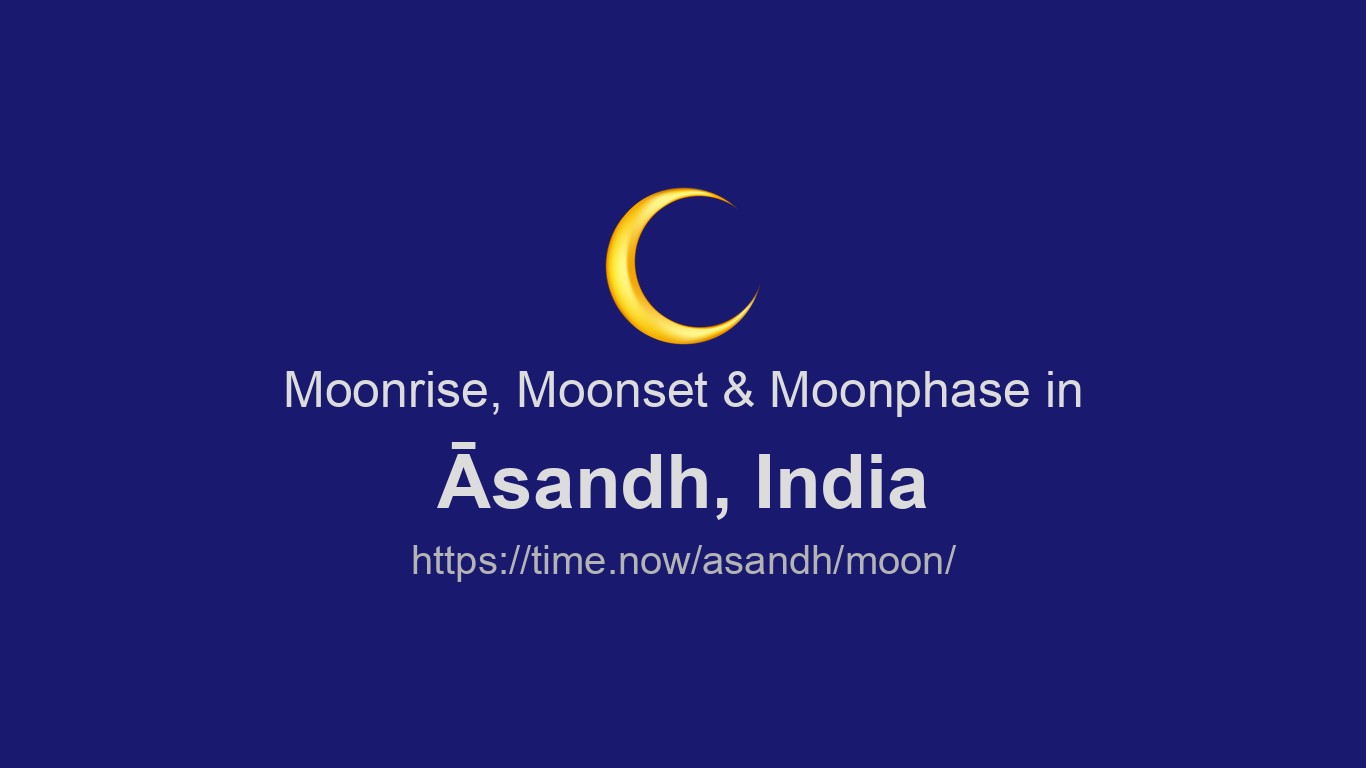 Moonrise, Moonset & Moonphase in

Āsandh, India

https://time.now/asandh/moon/